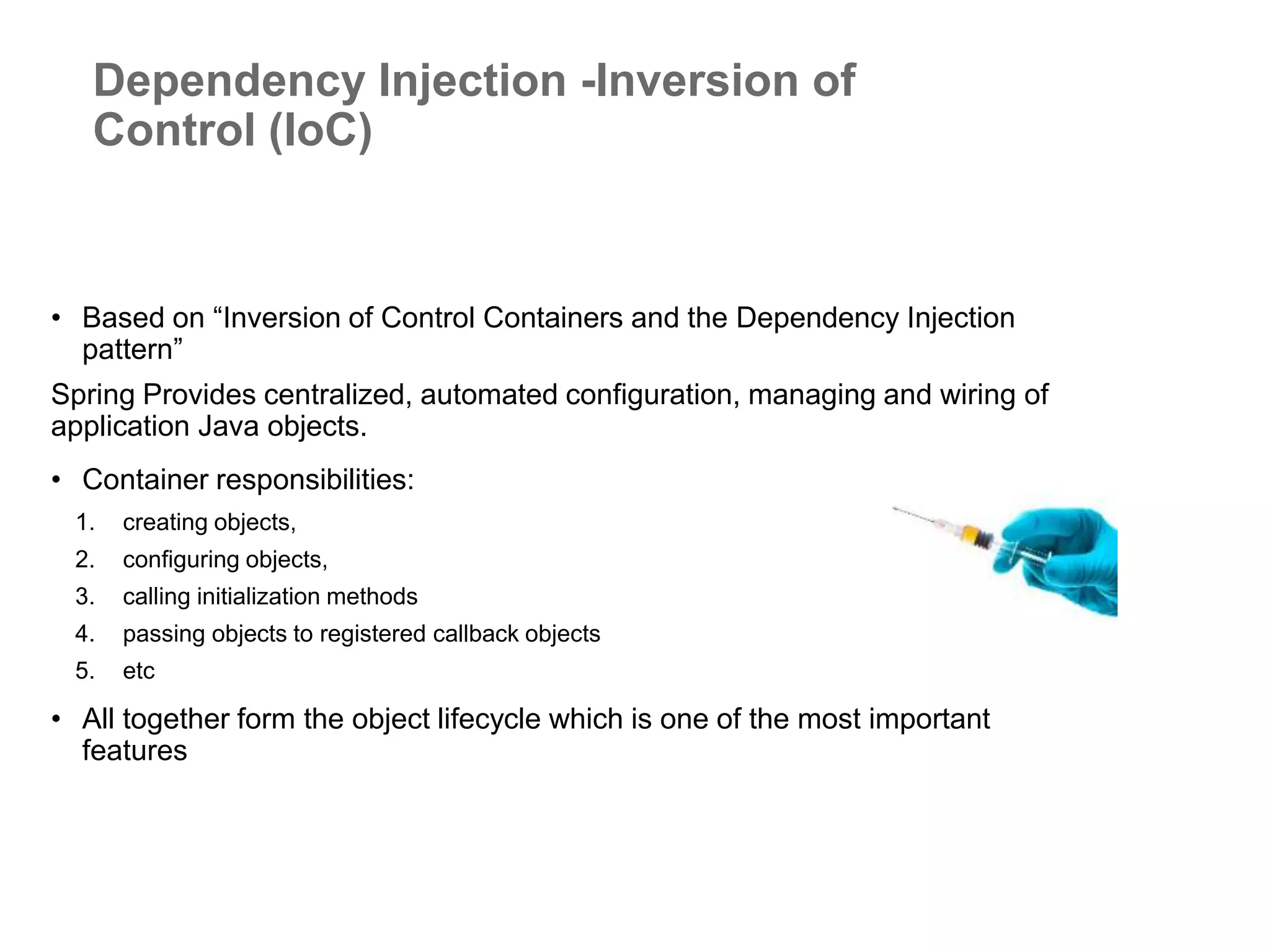 Dependency Injection -Inversion of Control (IoC)

• Based on “Inversion of Control Containers and the Dependency Injection pattern”

Spring Provides centralized, automated configuration, managing and wiring of application Java objects.

• Container responsibilities:

1. creating objects,
2. configuring objects,
3. calling initialization methods
4. passing objects to registered callback objects
5. etc

• All together form the object lifecycle which is one of the most important features